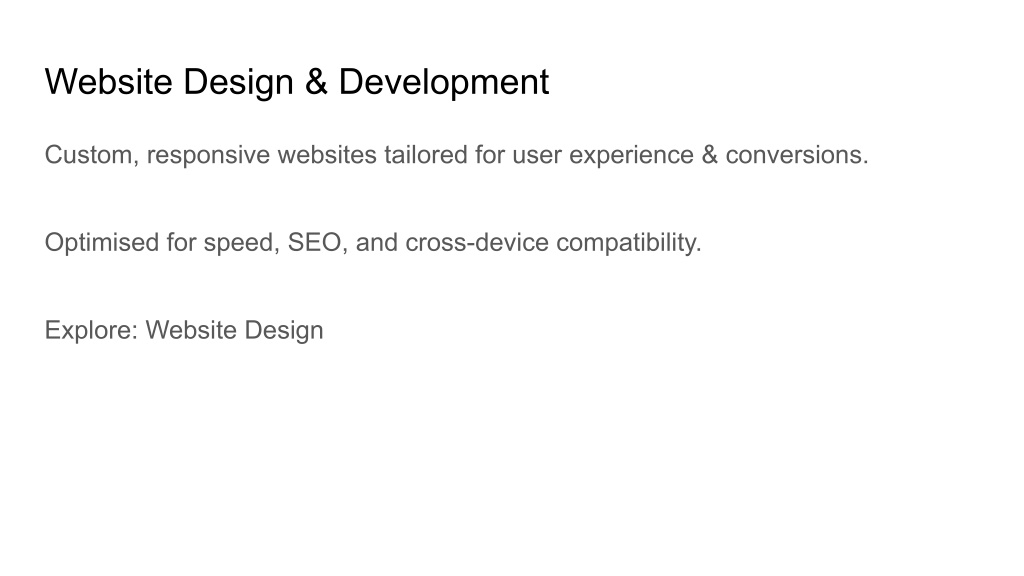 Website Design & Development

Custom, responsive websites tailored for user experience & conversions.

Optimised for speed, SEO, and cross-device compatibility.

Explore: Website Design